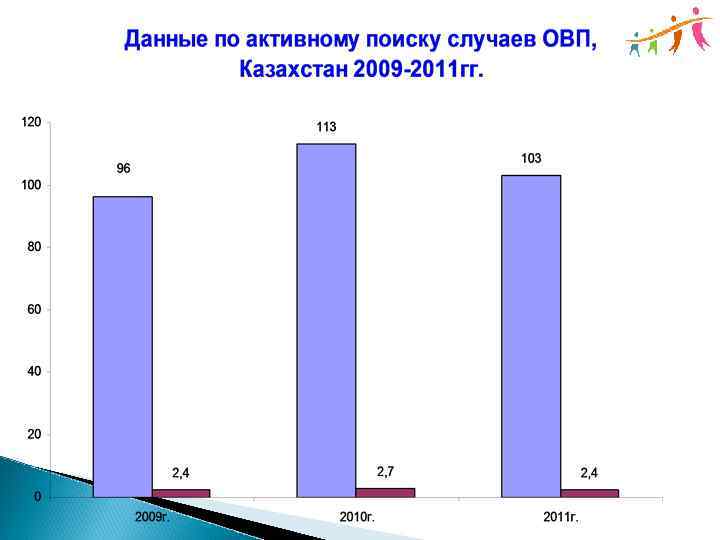 Данные по активному поиску случаев ОВП, Казахстан 2009-2011гг.

120
100
80
60
40
20
0

96
2,4
113
2,7
103
2,4

2009г.
2010г.
2011г.